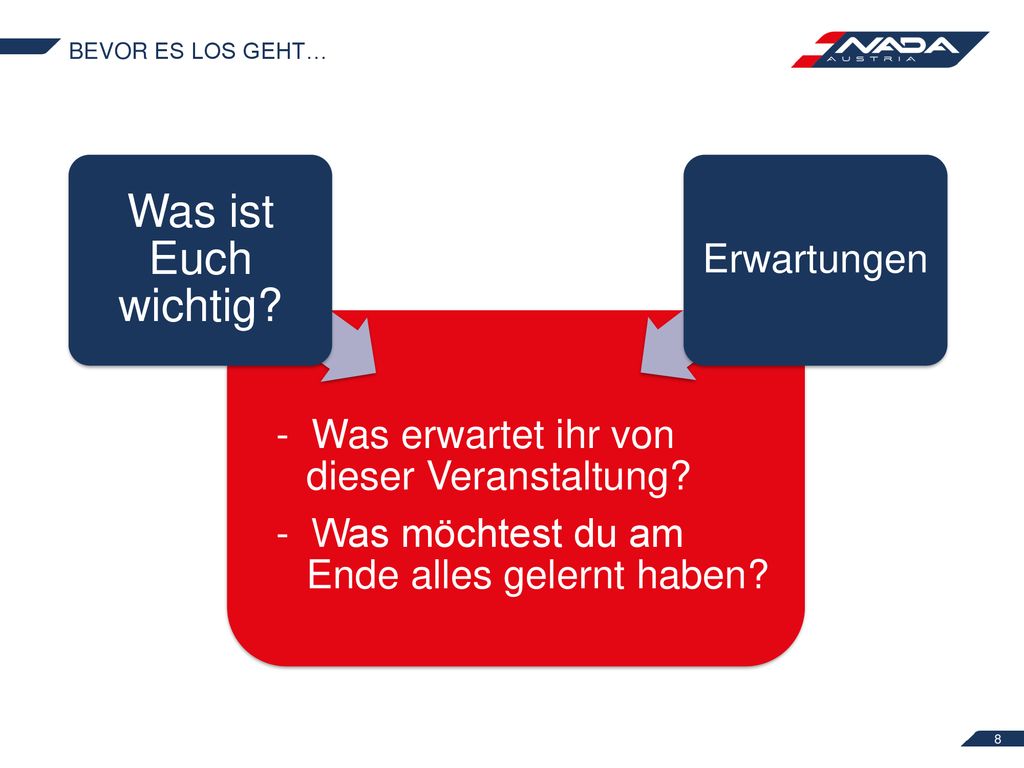 BEVOR ES LOS GEHT…

NADA
AUSTRIA

Was ist Euch wichtig?

Erwartungen

- Was erwartet ihr von dieser Veranstaltung?
- Was möchtest du am Ende alles gelernt haben?

8